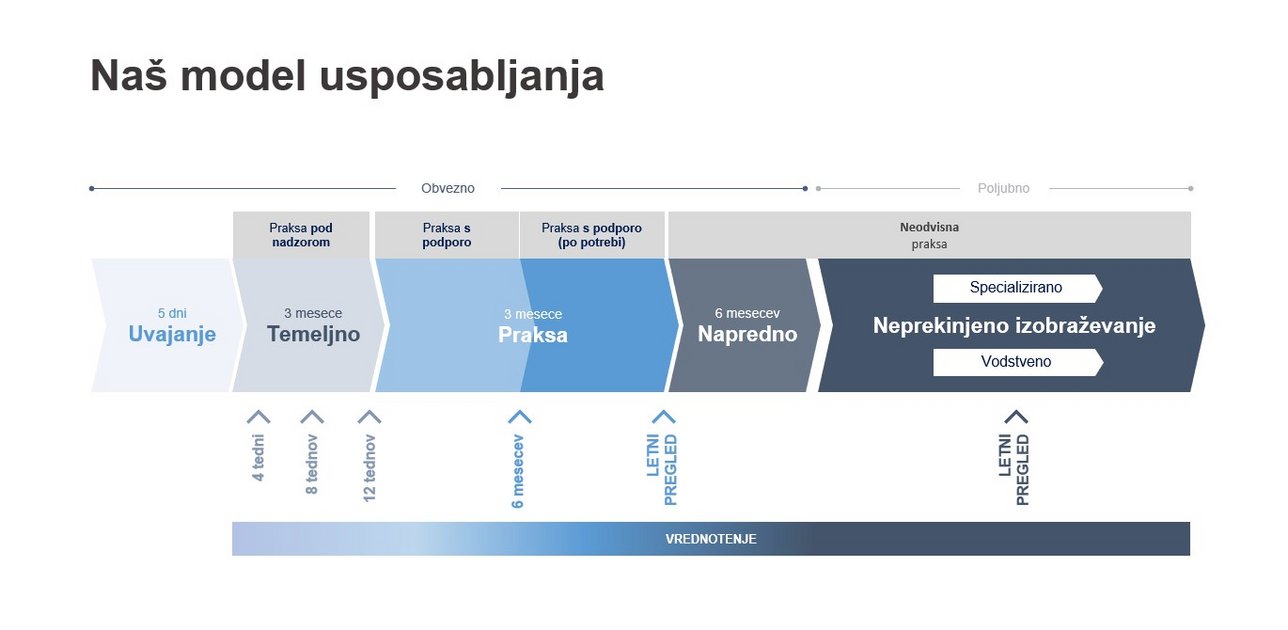 Naš model usposabljanja

Obvezno

Poljubno

Praksa pod nadzorom

Praksa s podporo

Praksa s podporo (po potrebi)

Neodvisna praksa

5 dni
Uvajanje

3 mesece
Temeljno

3 mesece
Praksa

6 mesecev
Napredno

Specializirano

Neprekinjeno izobraževanje

Vodstveno

4 tedni

8 tednov

12 tednov

6 mesecev

LETNI PREGLED

LETNI PREGLED

VREDNOTENJE